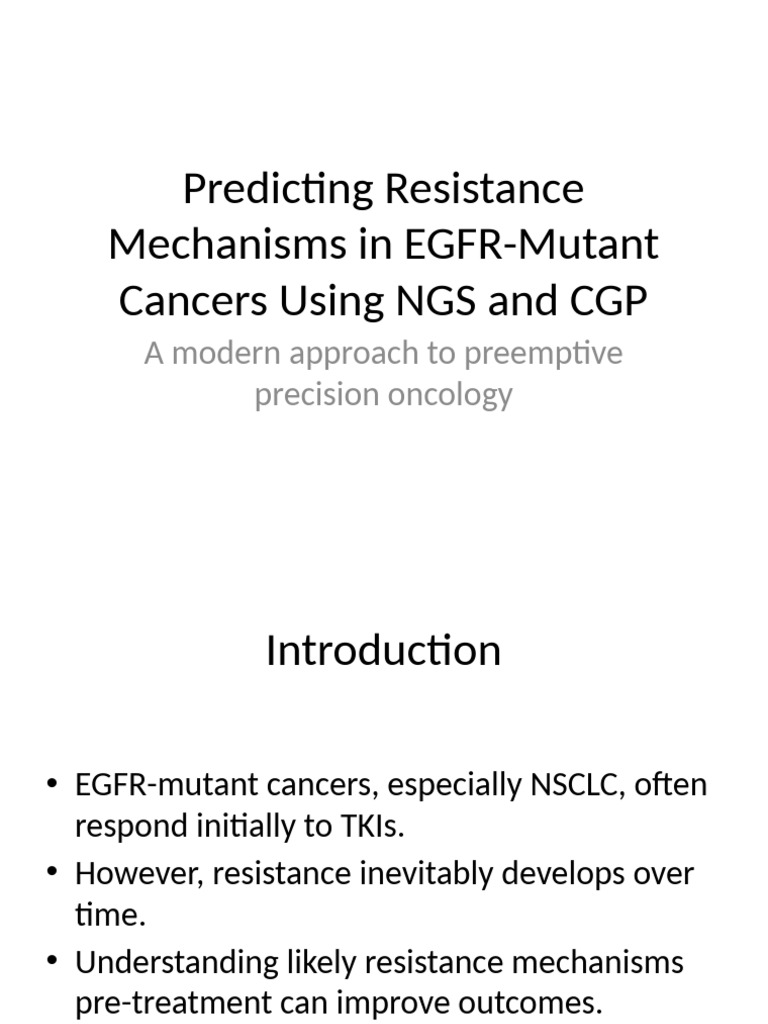 Predicting Resistance Mechanisms in EGFR-Mutant Cancers Using NGS and CGP

A modern approach to preemptive precision oncology

Introduction

• EGFR-mutant cancers, especially NSCLC, often respond initially to TKIs.
• However, resistance inevitably develops over time.
• Understanding likely resistance mechanisms pre-treatment can improve outcomes.